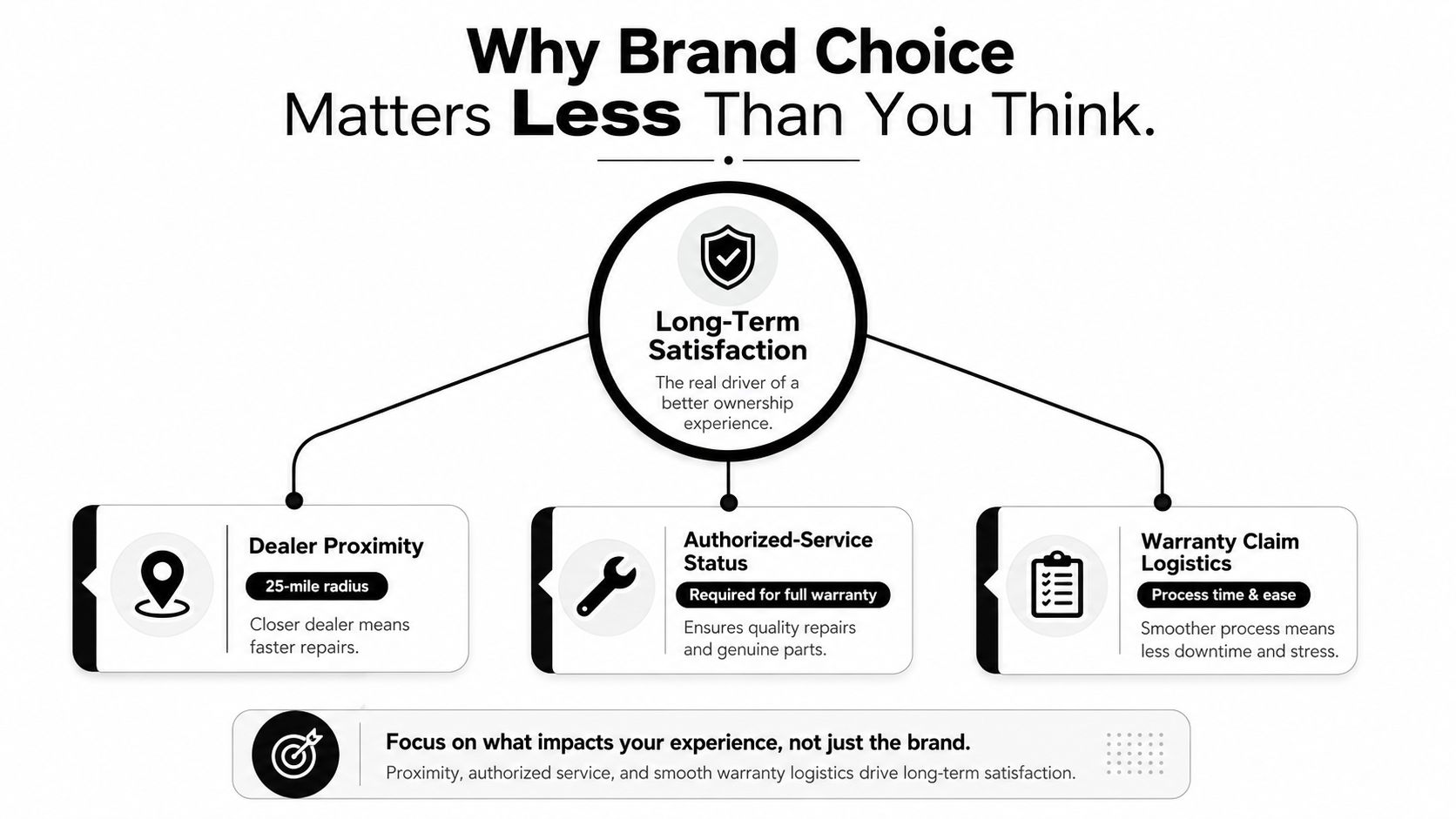 Why Brand Choice
Matters Less Than You Think.

Long-Term Satisfaction

The real driver of a better ownership experience.

Dealer Proximity

25-mile radius

Closer dealer means faster repairs.

Authorized-Service Status

Required for full warranty

Ensures quality repairs and genuine parts.

Warranty Claim Logistics

Process time & ease

Smoother process means less downtime and stress.

Focus on what impacts your experience, not just the brand.

Proximity, authorized service, and smooth warranty logistics drive long-term satisfaction.